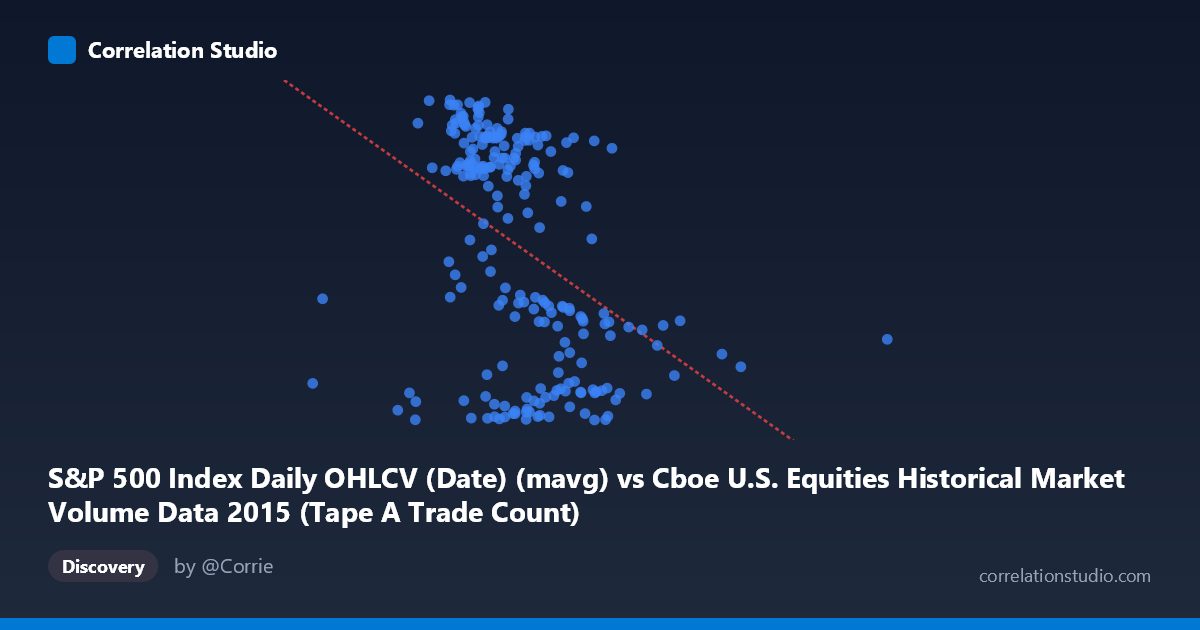 Correlation Studio

S&P 500 Index Daily OHLCV (Date) (mavg) vs Cboe U.S. Equities Historical Market Volume Data 2015 (Tape A Trade Count)

Discovery

by @Corrie

correlationstudio.com